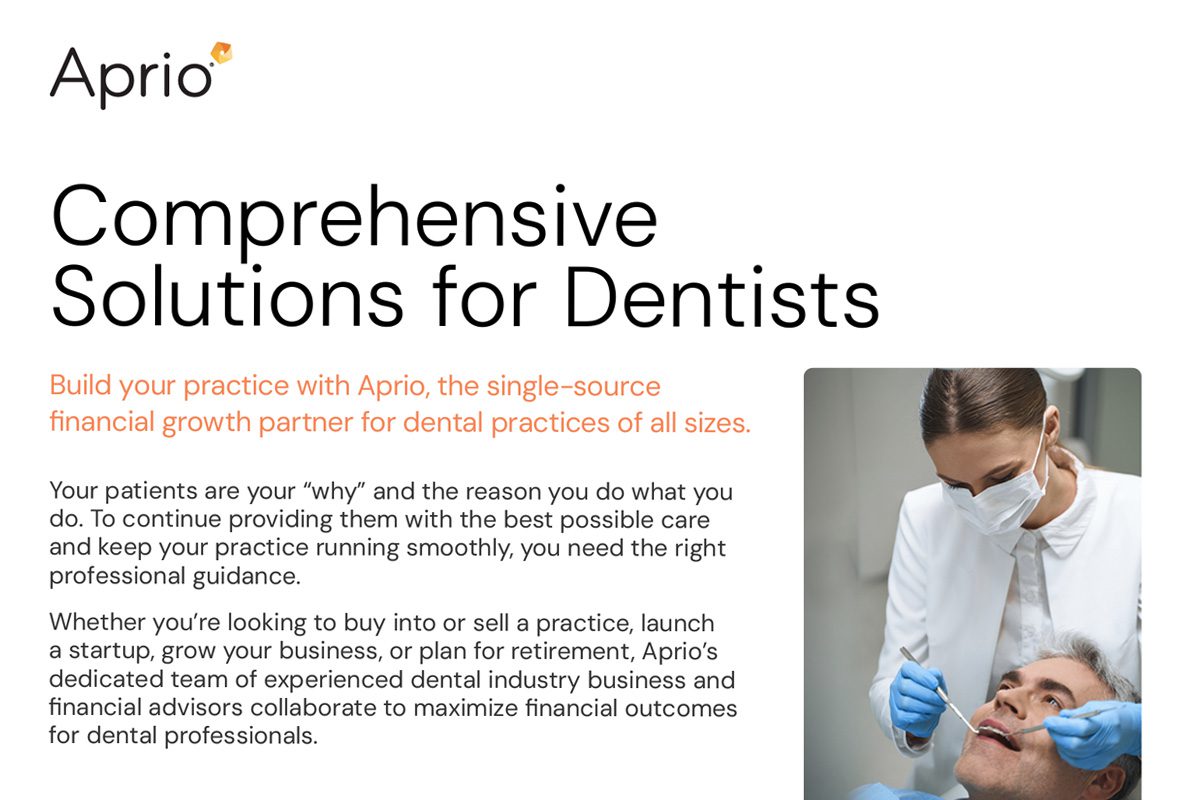 Aprio

Comprehensive Solutions for Dentists

Build your practice with Aprio, the single-source financial growth partner for dental practices of all sizes.

Your patients are your “why” and the reason you do what you do. To continue providing them with the best possible care and keep your practice running smoothly, you need the right professional guidance.

Whether you’re looking to buy into or sell a practice, launch a startup, grow your business, or plan for retirement, Aprio’s dedicated team of experienced dental industry business and financial advisors collaborate to maximize financial outcomes for dental professionals.